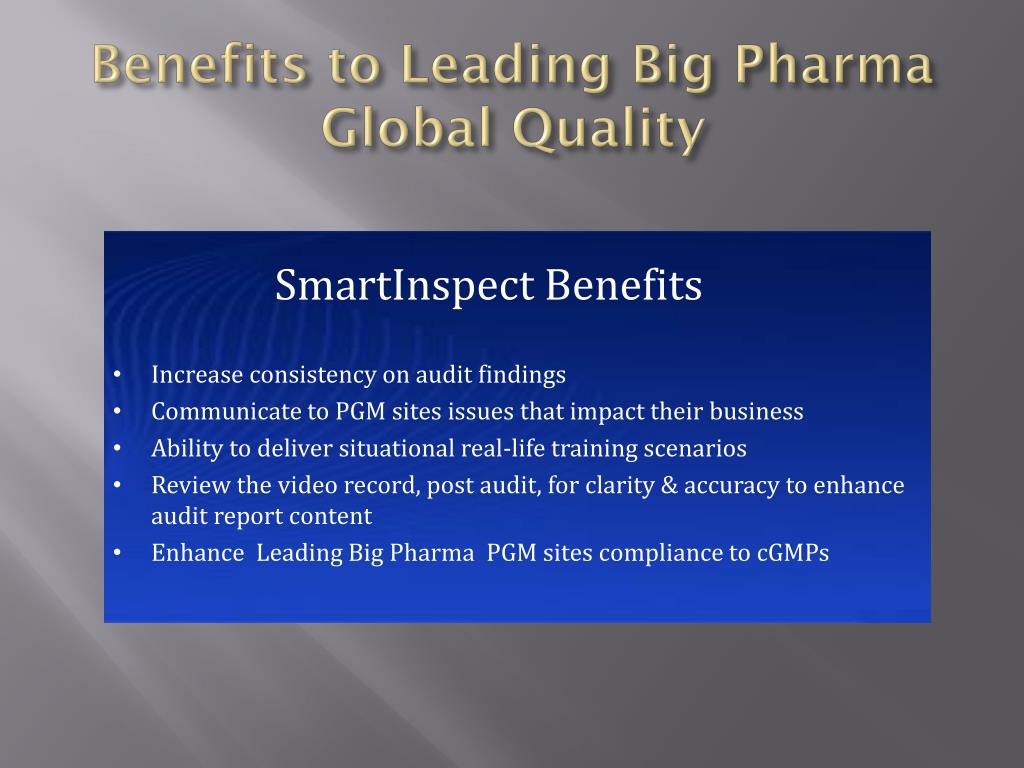 Benefits to Leading Big Pharma Global Quality

SmartInspect Benefits

• Increase consistency on audit findings
• Communicate to PGM sites issues that impact their business
• Ability to deliver situational real-life training scenarios
• Review the video record, post audit, for clarity & accuracy to enhance audit report content
• Enhance Leading Big Pharma PGM sites compliance to cGMPs